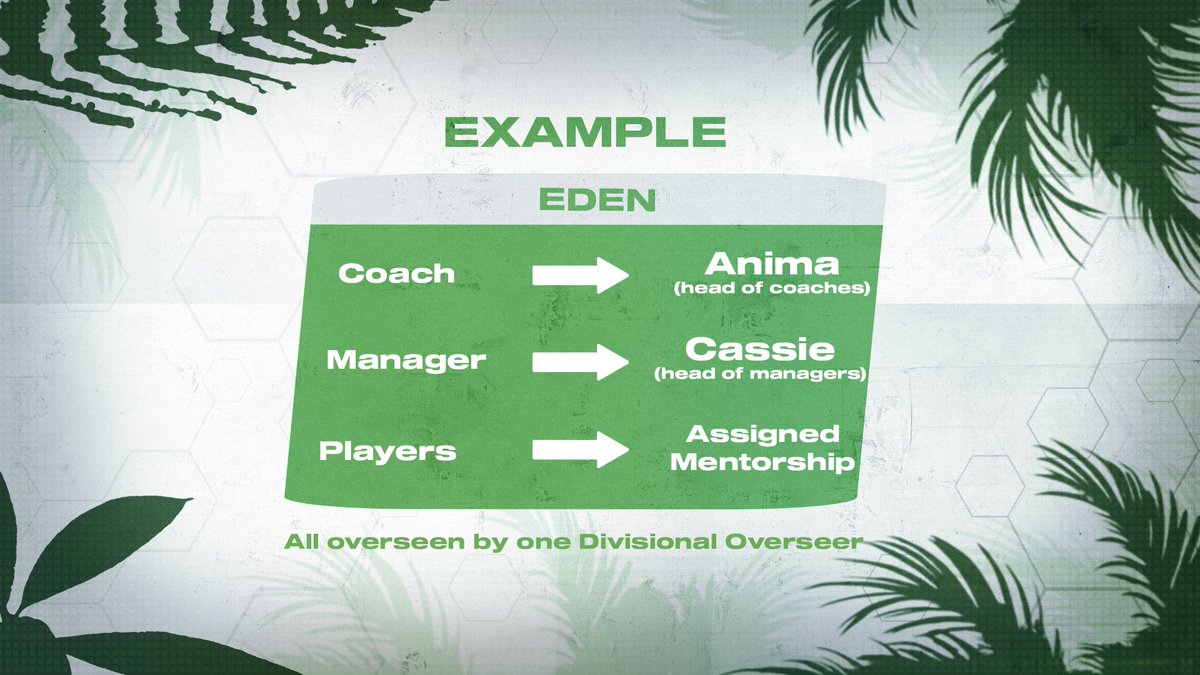 EXAMPLE

EDEN

Coach → Anima (head of coaches)

Manager → Cassie (head of managers)

Players → Assigned Mentorship

All overseen by one Divisional Overseer